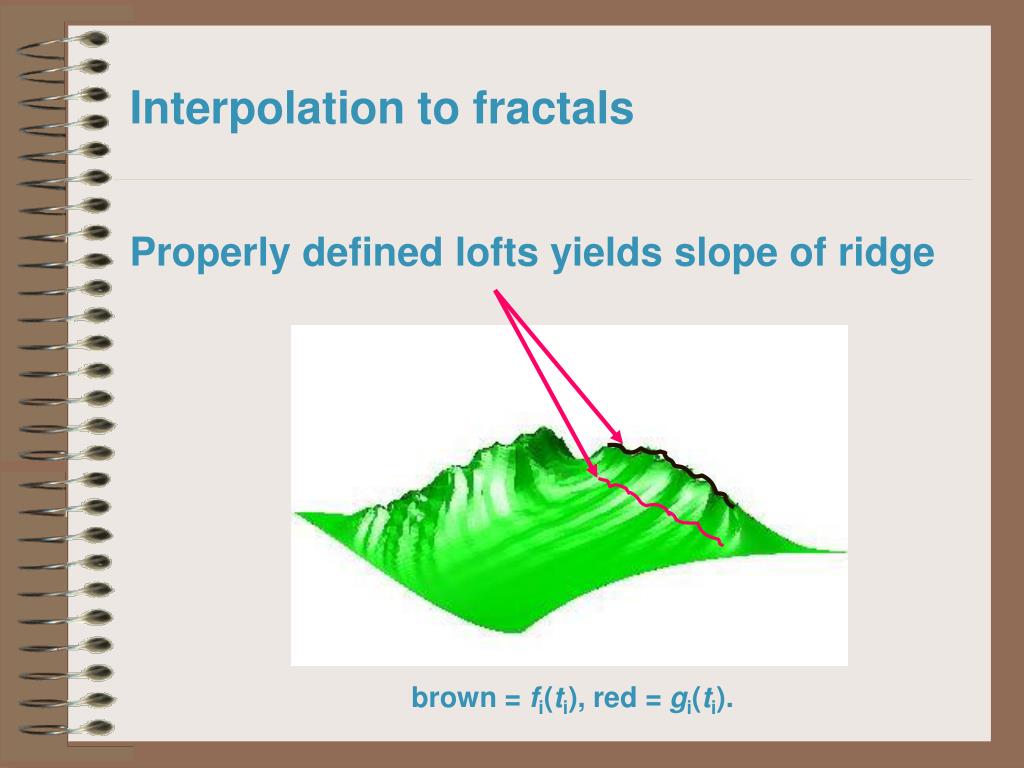 Interpolation to fractals

Properly defined lofts yields slope of ridge

brown = $f_i(t_i)$, red = $g_i(t_i)$.